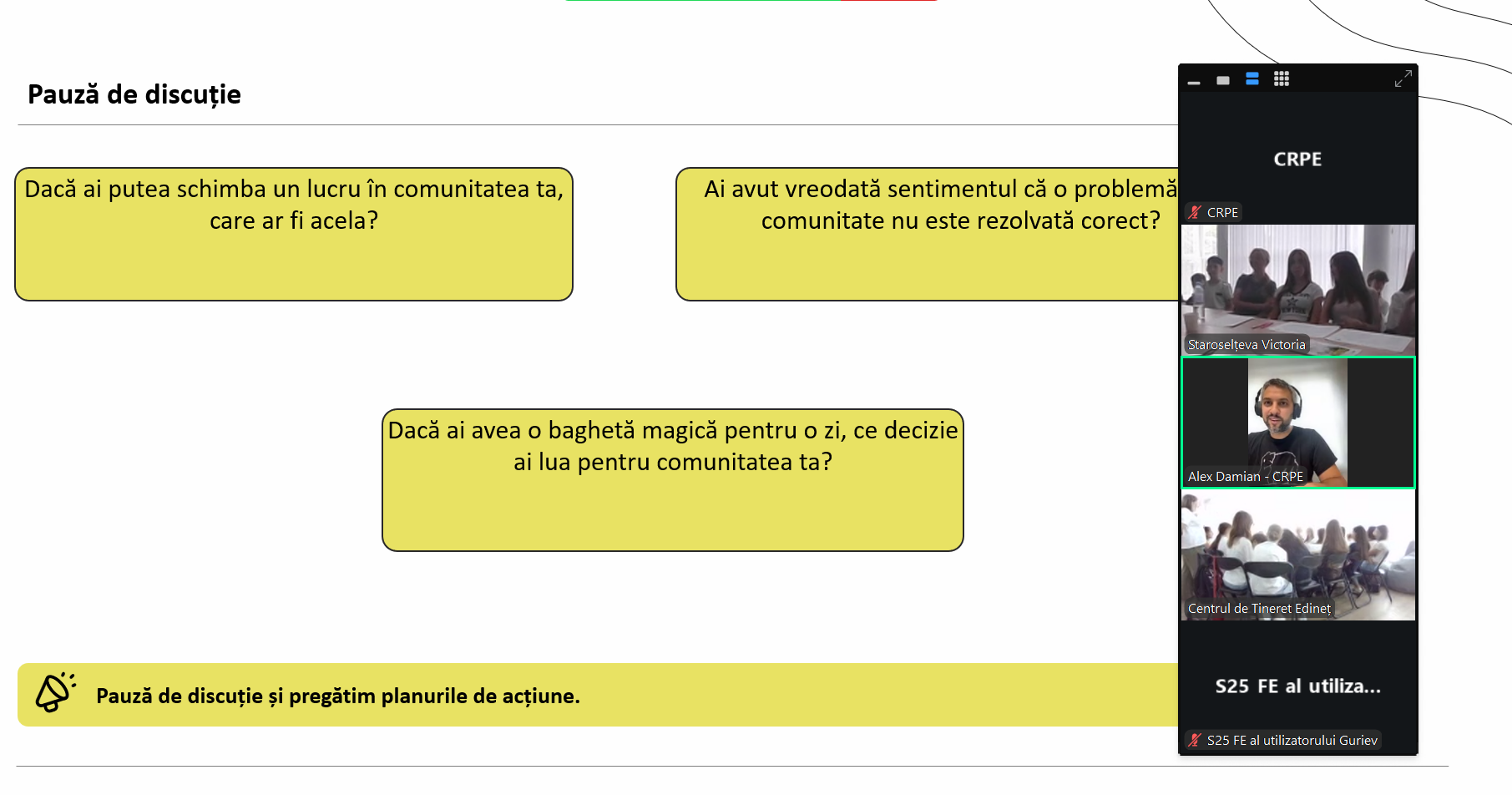 Pauză de discuție

Dacă ai putea schimba un lucru în comunitatea ta, care ar fi acela?

Ai avut vreodată sentimentul că o problemă comunitate nu este rezolvată corect?

Dacă ai avea o baghetă magică pentru o zi, ce decizie ai lua pentru comunitatea ta?

Pauză de discuție și pregătim planurile de acțiune.

CRPE

CRPE

Staroselțeva Victoria

Alex Damian - CRPE

Centrul de Tineret Edineț

S25 FE al utiliza...

S25 FE al utilizatorului Guriev